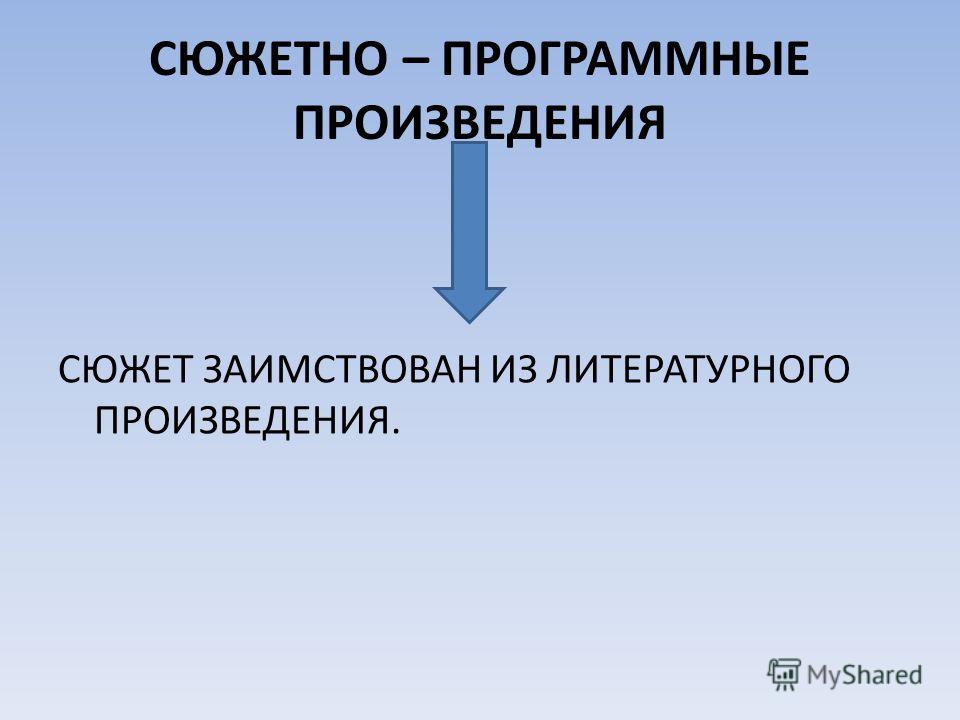 СЮЖЕТНО – ПРОГРАММНЫЕ ПРОИЗВЕДЕНИЯ

СЮЖЕТ ЗАИМСТВОВАН ИЗ ЛИТЕРАТУРНОГО ПРОИЗВЕДЕНИЯ.

MyShared